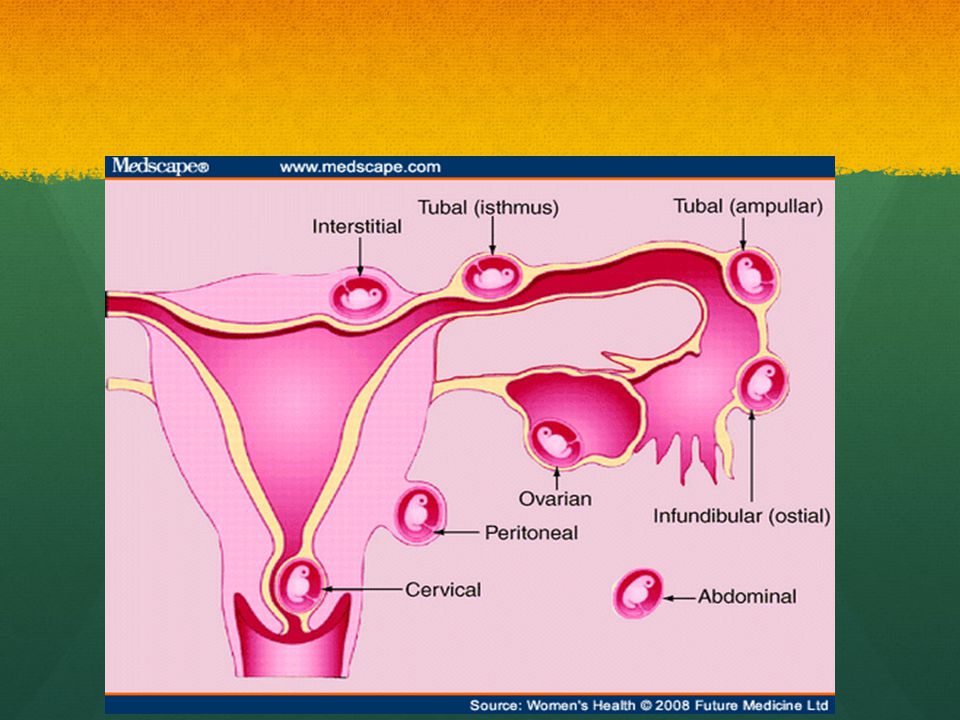 Medscape®
www.medscape.com

Interstitial
Tubal (isthmus)
Tubal (ampullar)
Ovarian
Infundibular (ostial)
Peritoneal
Cervical
Abdominal

Source: Women's Health © 2008 Future Medicine Ltd